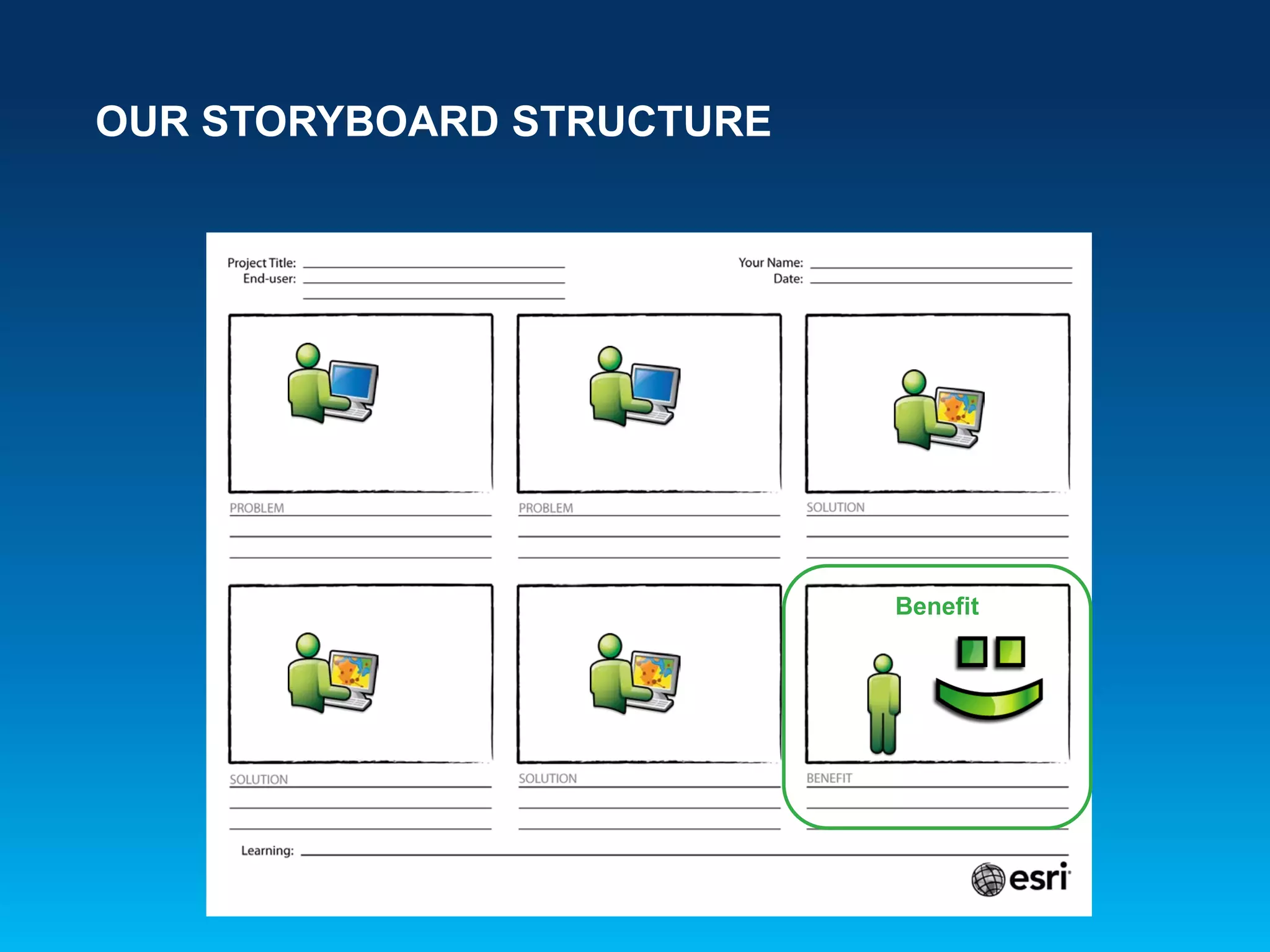 OUR STORYBOARD STRUCTURE

Project Title:
End-user:

Your Name:
Date:

PROBLEM

PROBLEM

SOLUTION

SOLUTION

SOLUTION

Benefit

BENEFIT

Learning:

esri